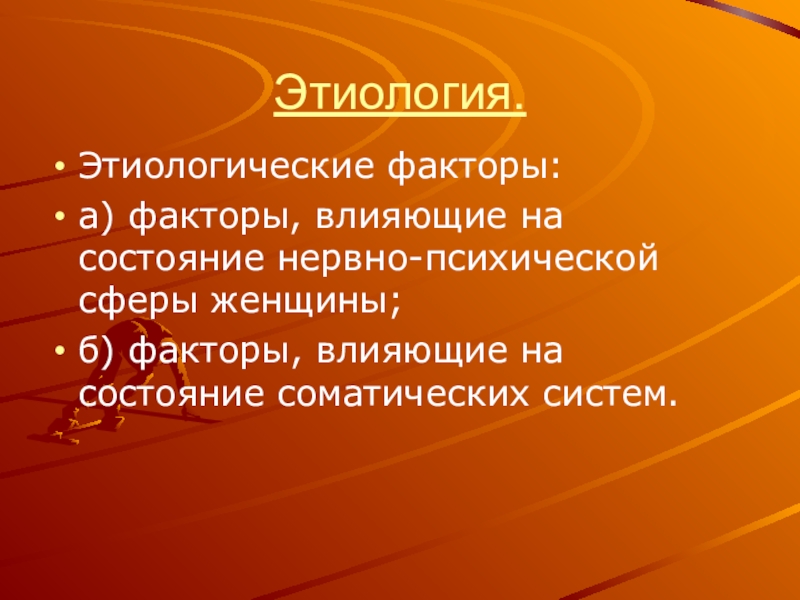 Этиология.

• Этиологические факторы:
• а) факторы, влияющие на состояние нервно-психической сферы женщины;
• б) факторы, влияющие на состояние соматических систем.